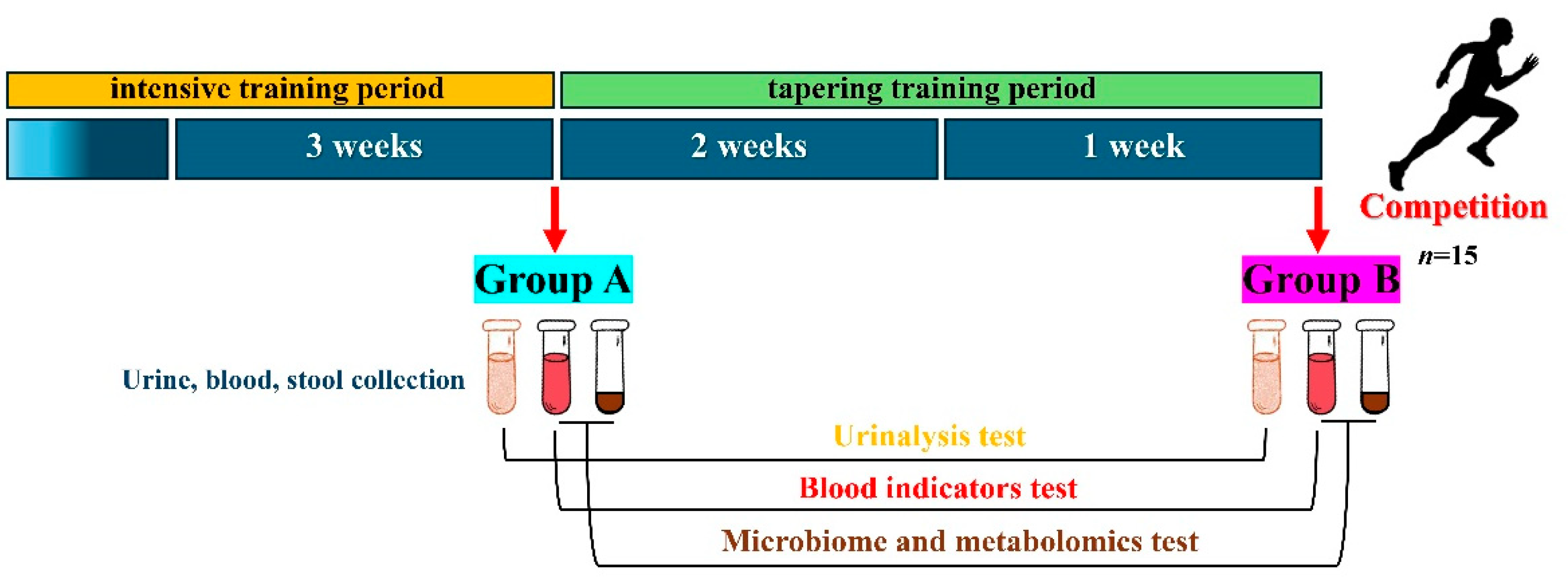 intensive training period

tapering training period

3 weeks

2 weeks

1 week

Competition

$n$=15

Group A

Group B

Urine, blood, stool collection

Urinalysis test

Blood indicators test

Microbiome and metabolomics test